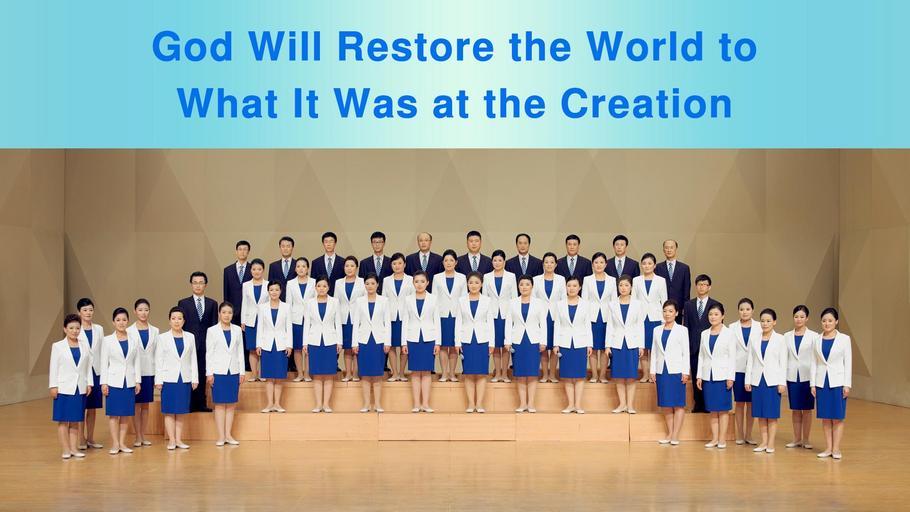 God Will Restore the World to What It Was at the Creation